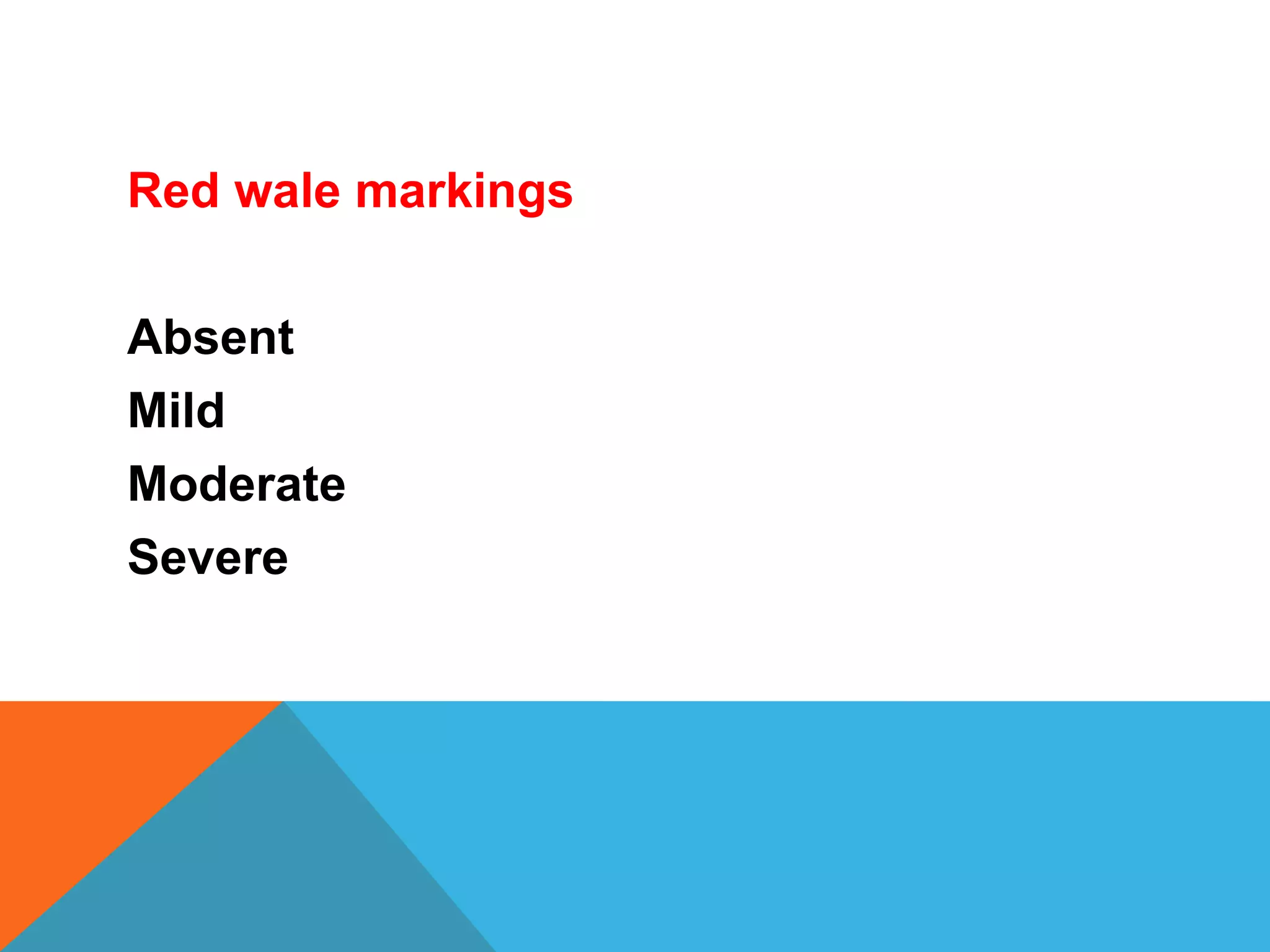 Red wale markings

Absent
Mild
Moderate
Severe